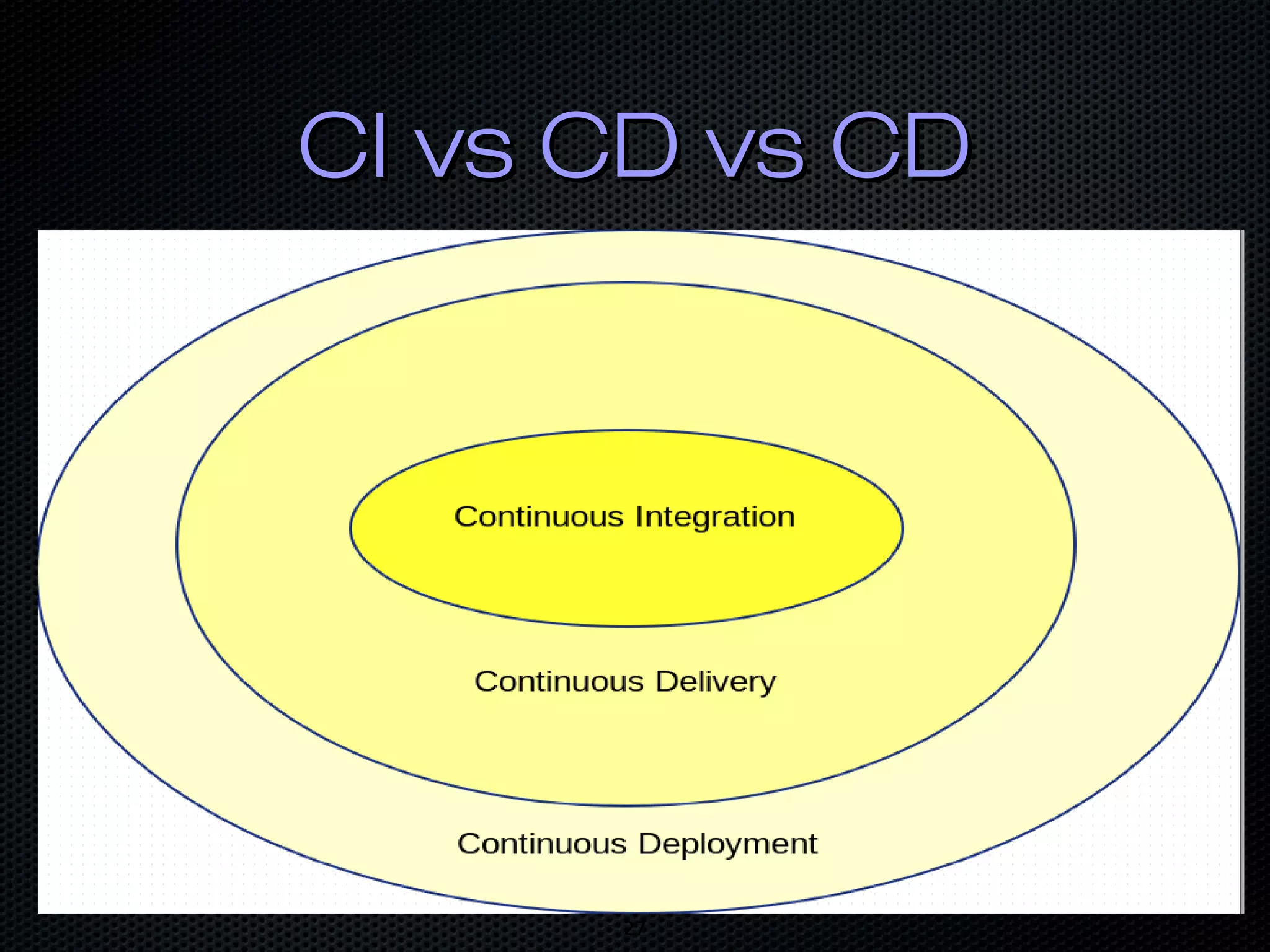 CI vs CD vs CD

Continuous Integration

Continuous Delivery

Continuous Deployment